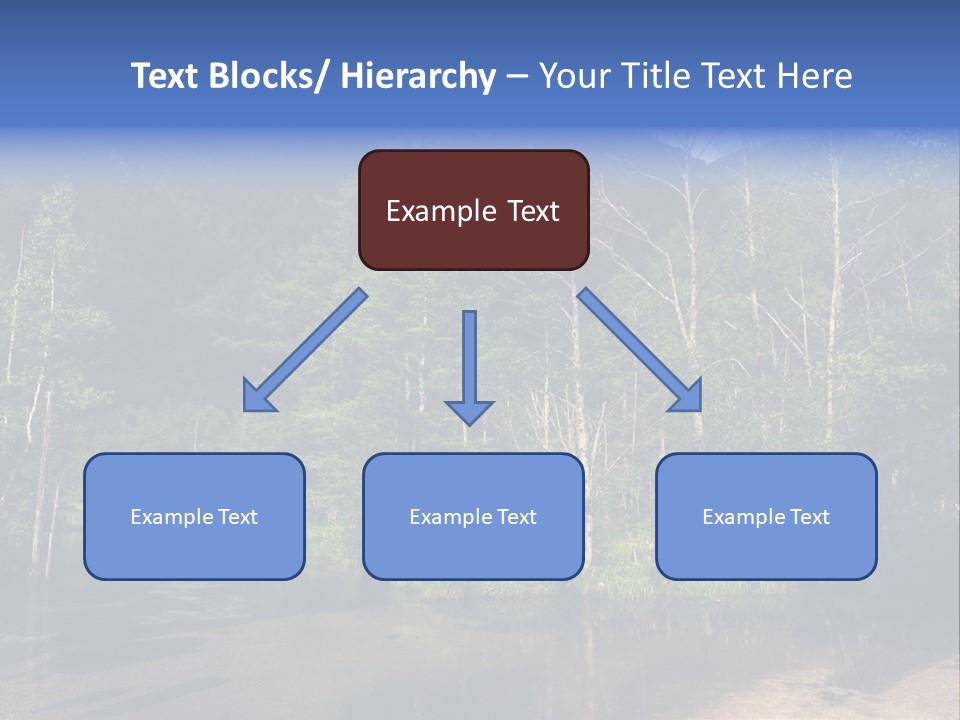 Text Blocks/ Hierarchy – Your Title Text Here

Example Text

Example Text

Example Text

Example Text